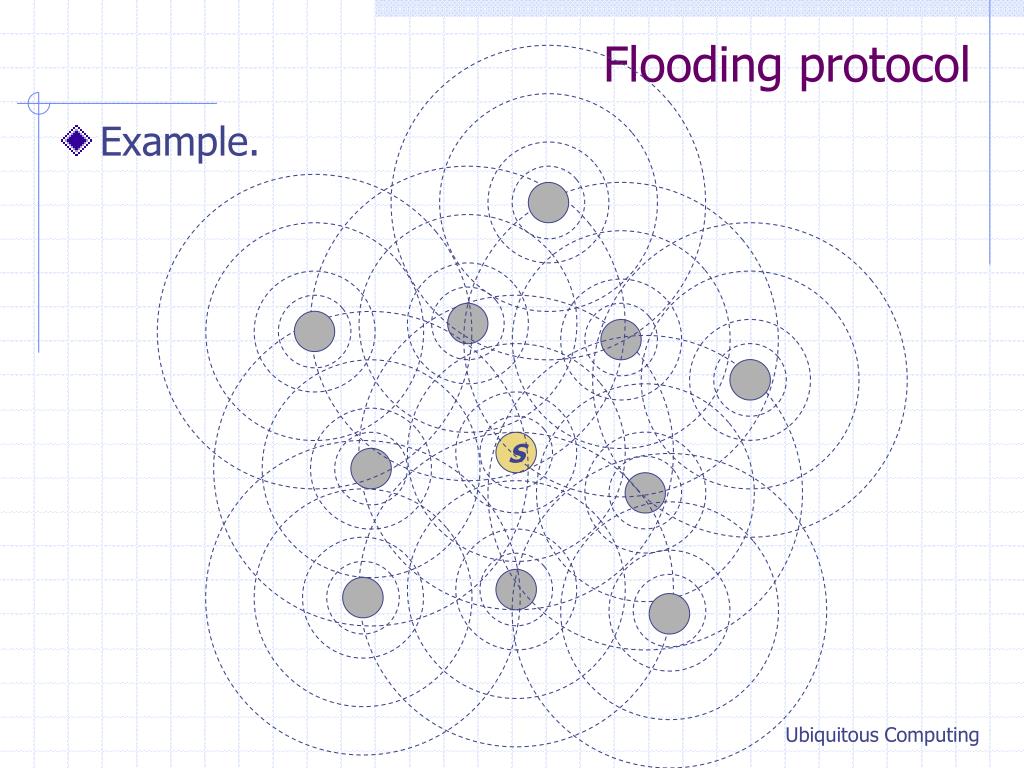 Flooding protocol

Example.

S

Ubiquitous Computing